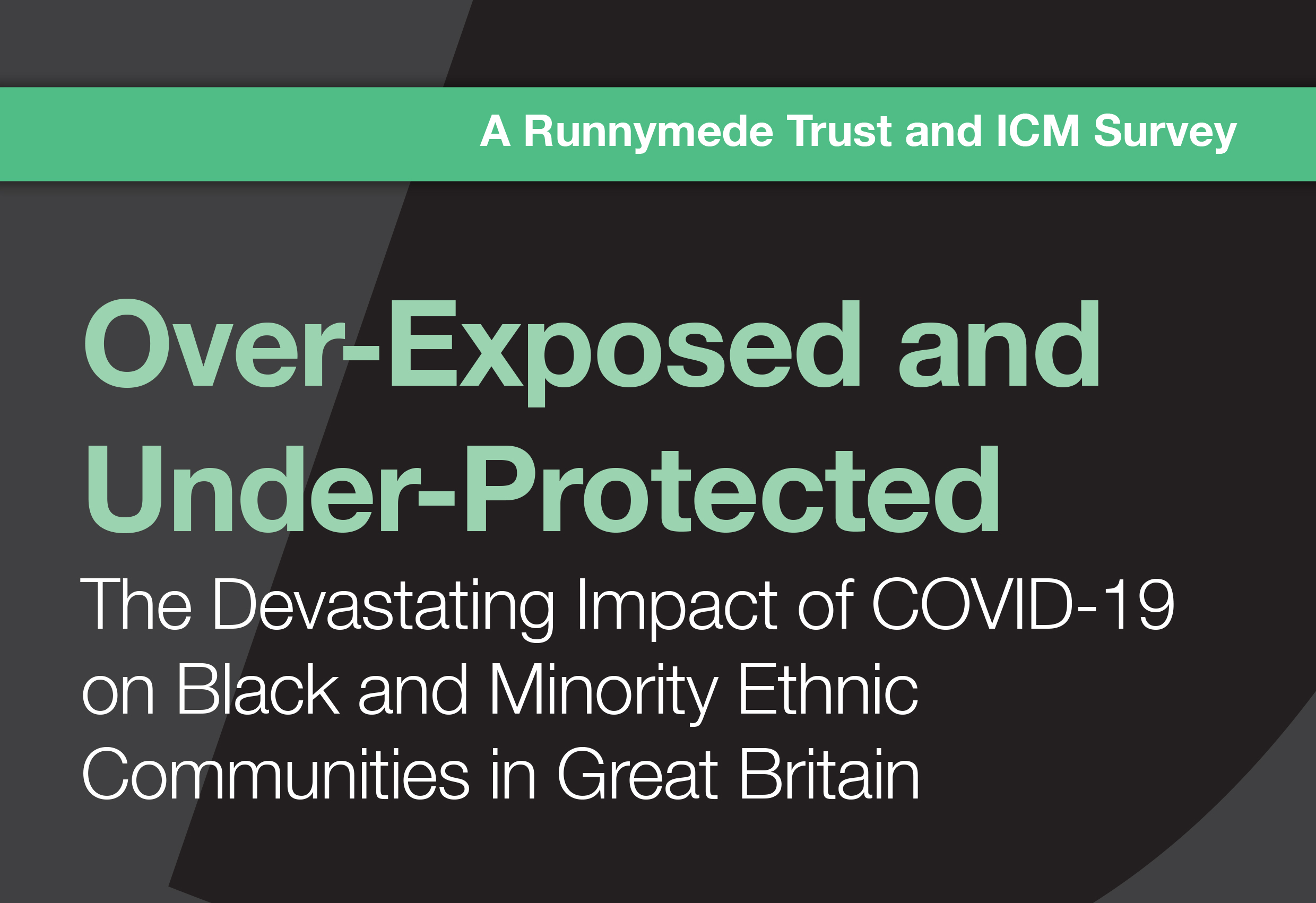 A Runnymede Trust and ICM Survey

Over-Exposed and Under-Protected

The Devastating Impact of COVID-19 on Black and Minority Ethnic Communities in Great Britain